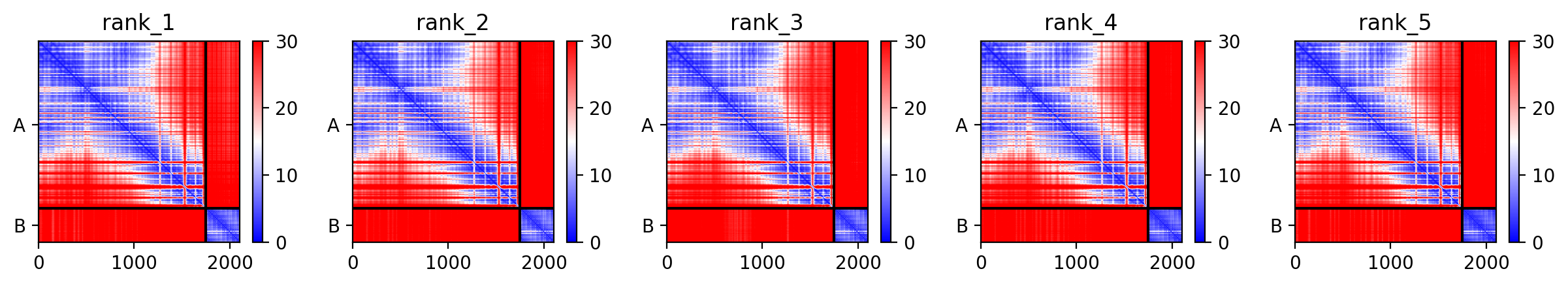 rank_1
A
B
0 1000 2000
30
20
10
0

rank_2
A
B
0 1000 2000
30
20
10
0

rank_3
A
B
0 1000 2000
30
20
10
0

rank_4
A
B
0 1000 2000
30
20
10
0

rank_5
A
B
0 1000 2000
30
20
10
0